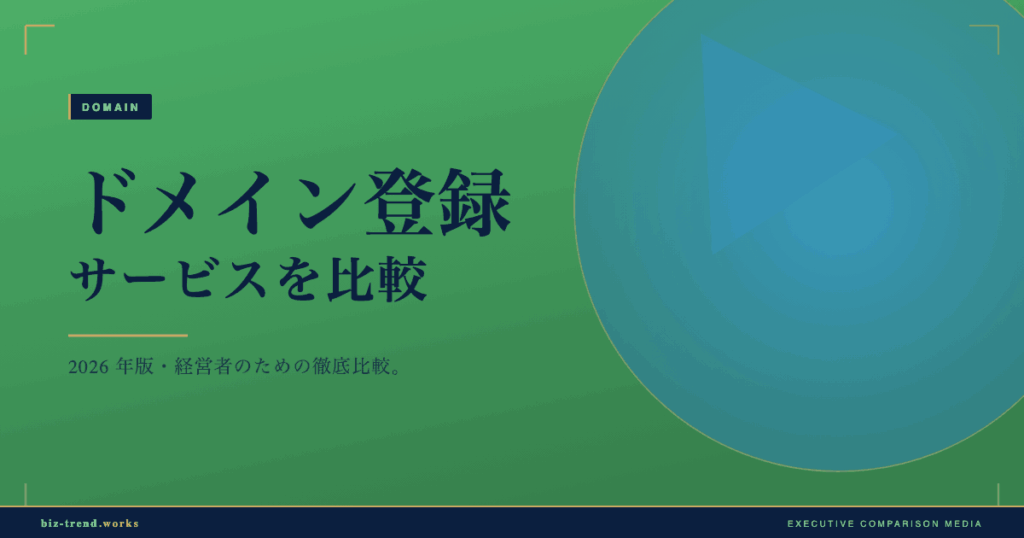 DOMAIN

ドメイン登録
サービスを比較

2026 年版・経営者のための徹底比較。

biz-trend.works

EXECUTIVE COMPARISON MEDIA